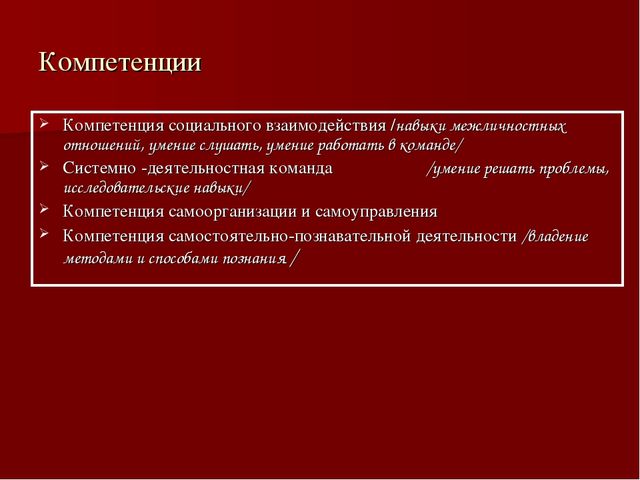 Компетенции

➢ Компетенция социального взаимодействия /навыки межличностных отношений, умение слушать, умение работать в команде/

➢ Системно -деятельностная команда /умение решать проблемы, исследовательские навыки/

➢ Компетенция самоорганизации и самоуправления

➢ Компетенция самостоятельно-познавательной деятельности /владение методами и способами познания /